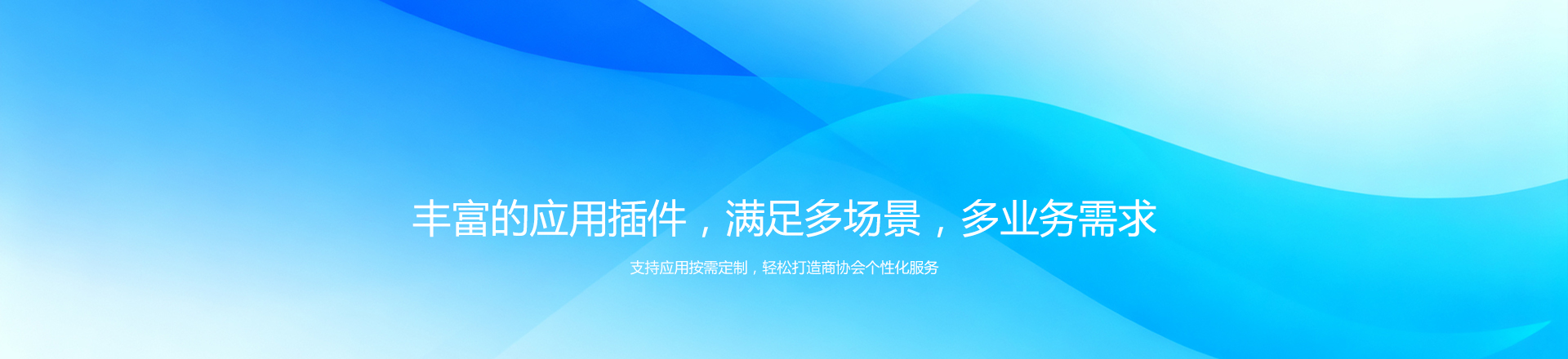 丰富的应用插件，满足多场景，多业务需求

支持应用按需定制，轻松打造商协会个性化服务